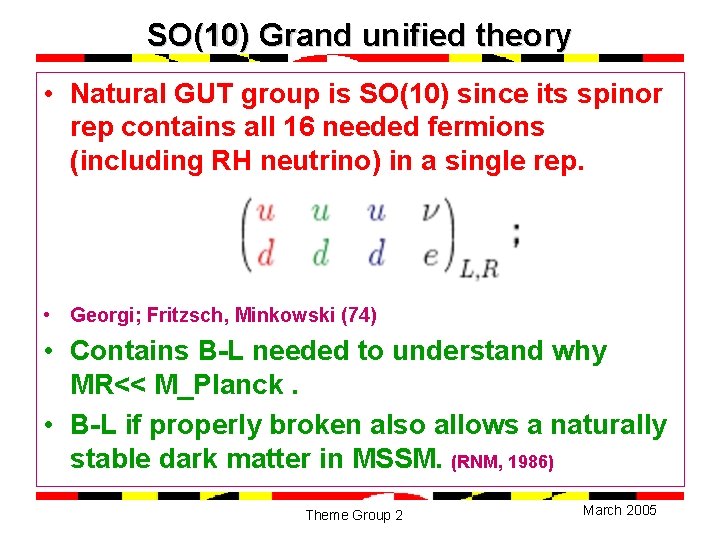 SO(10) Grand unified theory

• Natural GUT group is SO(10) since its spinor rep contains all 16 needed fermions (including RH neutrino) in a single rep.

$\begin{pmatrix} u & u & u & \nu \\ d & d & d & e \end{pmatrix}_{L,R}$ ;

• Georgi; Fritzsch, Minkowski (74)

• Contains B-L needed to understand why MR<< M_Planck .

• B-L if properly broken also allows a naturally stable dark matter in MSSM. (RNM, 1986)

Theme Group 2

March 2005